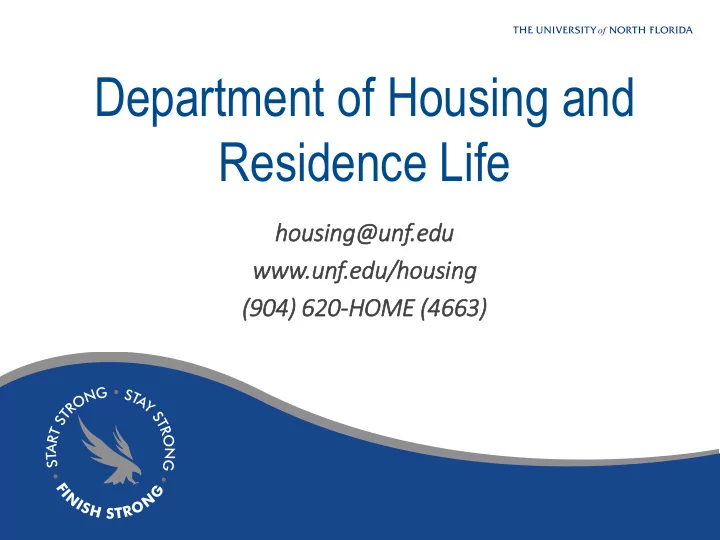 THE UNIVERSITY of NORTH FLORIDA

Department of Housing and Residence Life

housing@unf.edu
www.unf.edu/housing
(904) 620-HOME (4663)

START STRONG • STAY STRONG • FINISH STRONG